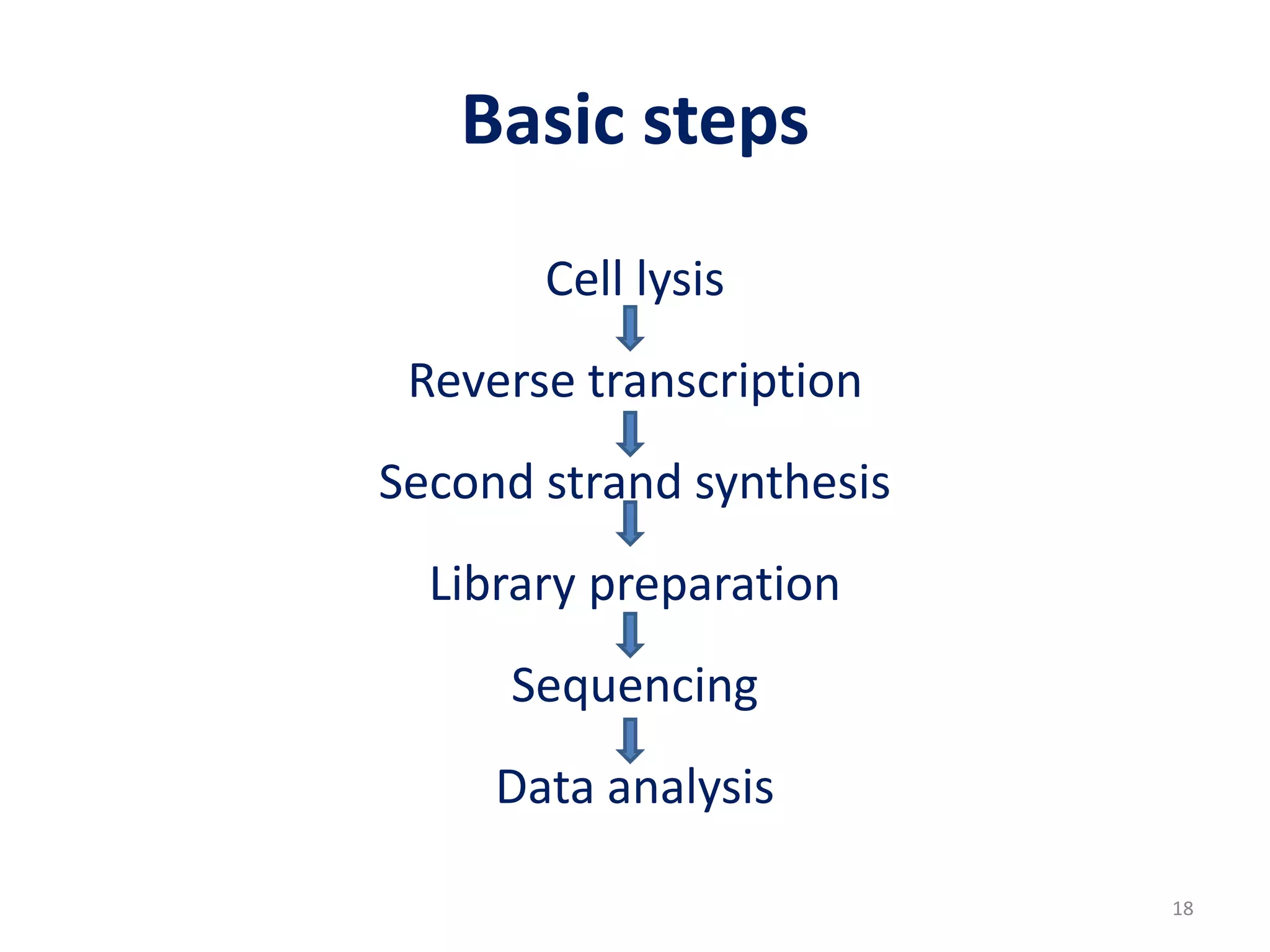 Basic steps

Cell lysis

Reverse transcription

Second strand synthesis

Library preparation

Sequencing

Data analysis

18